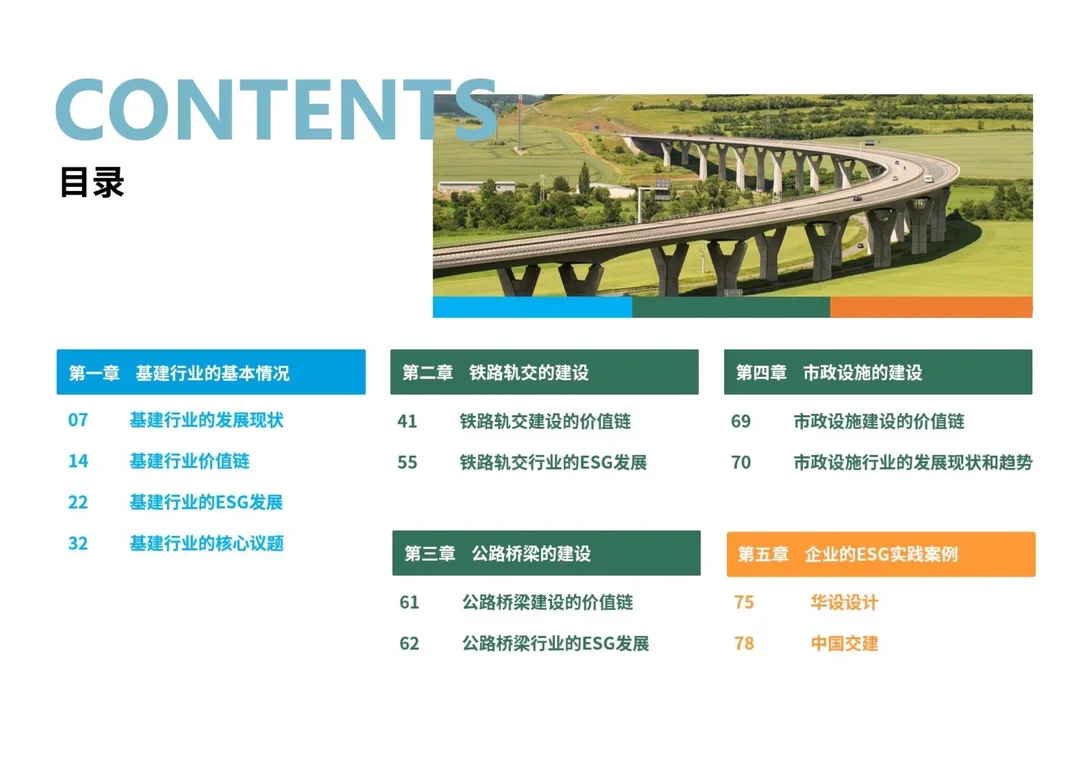 CONTENTS
目录

第一章 基建行业的基本情况
07 基建行业的发展现状
14 基建行业价值链
22 基建行业的ESG发展
32 基建行业的核心议题

第二章 铁路轨交的建设
41 铁路轨交建设的价值链
55 铁路轨交行业的ESG发展

第三章 公路桥梁的建设
61 公路桥梁建设的价值链
62 公路桥梁行业的ESG发展

第四章 市政设施的建设
69 市政设施建设的价值链
70 市政设施行业的发展现状和趋势

第五章 企业的ESG实践案例
75 华设设计
78 中国交建